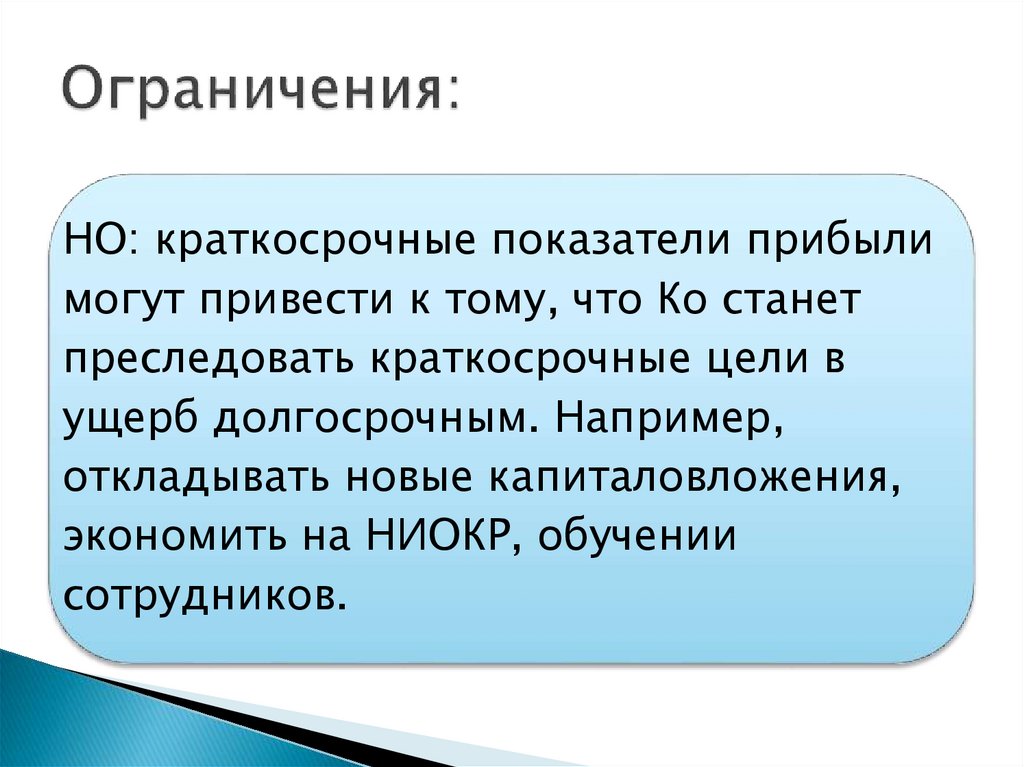 Ограничения:

НО: краткосрочные показатели прибыли могут привести к тому, что Ко станет преследовать краткосрочные цели в ущерб долгосрочным. Например, откладывать новые капиталовложения, экономить на НИОКР, обучении сотрудников.